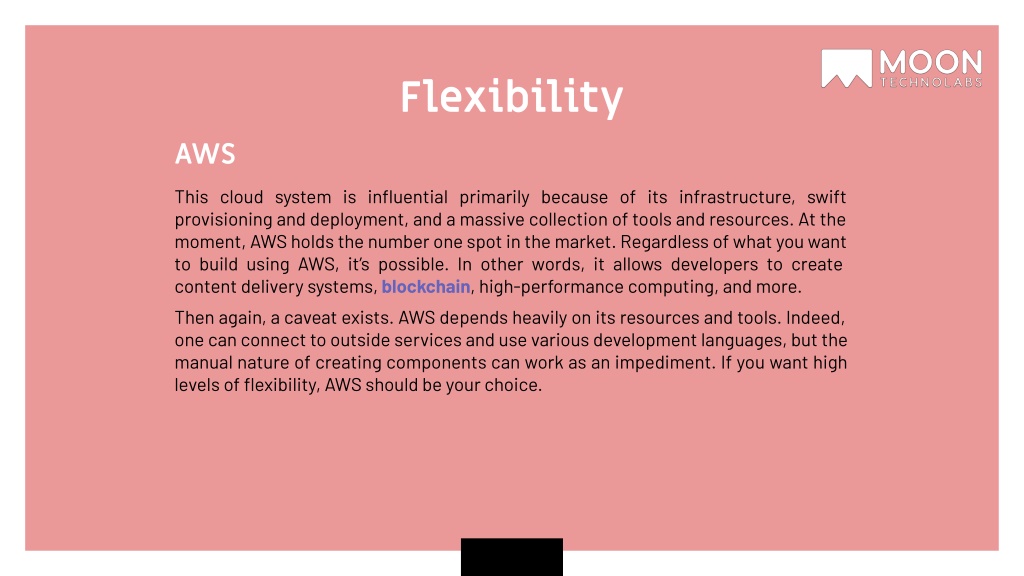 MOON
TECHNOLABS

Flexibility

AWS

This cloud system is influential primarily because of its infrastructure, swift provisioning and deployment, and a massive collection of tools and resources. At the moment, AWS holds the number one spot in the market. Regardless of what you want to build using AWS, it's possible. In other words, it allows developers to create content delivery systems, blockchain, high-performance computing, and more.

Then again, a caveat exists. AWS depends heavily on its resources and tools. Indeed, one can connect to outside services and use various development languages, but the manual nature of creating components can work as an impediment. If you want high levels of flexibility, AWS should be your choice.